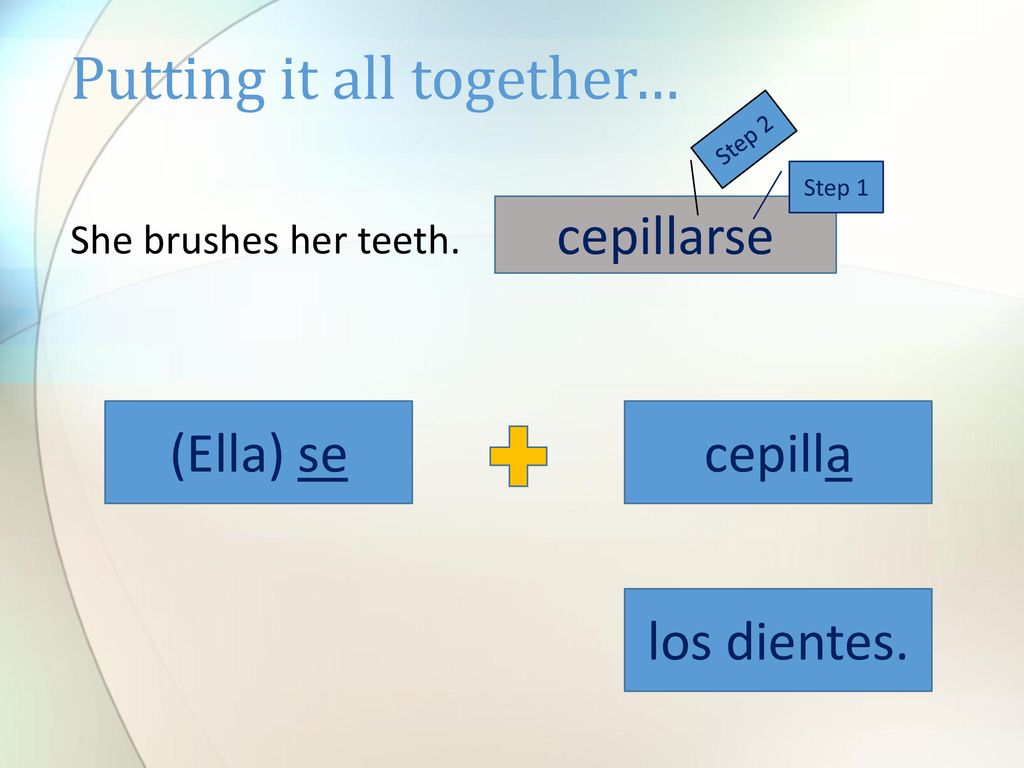 Putting it all together…

Step 2

Step 1

She brushes her teeth.

cepillarse

(Ella) se

cepilla

los dientes.